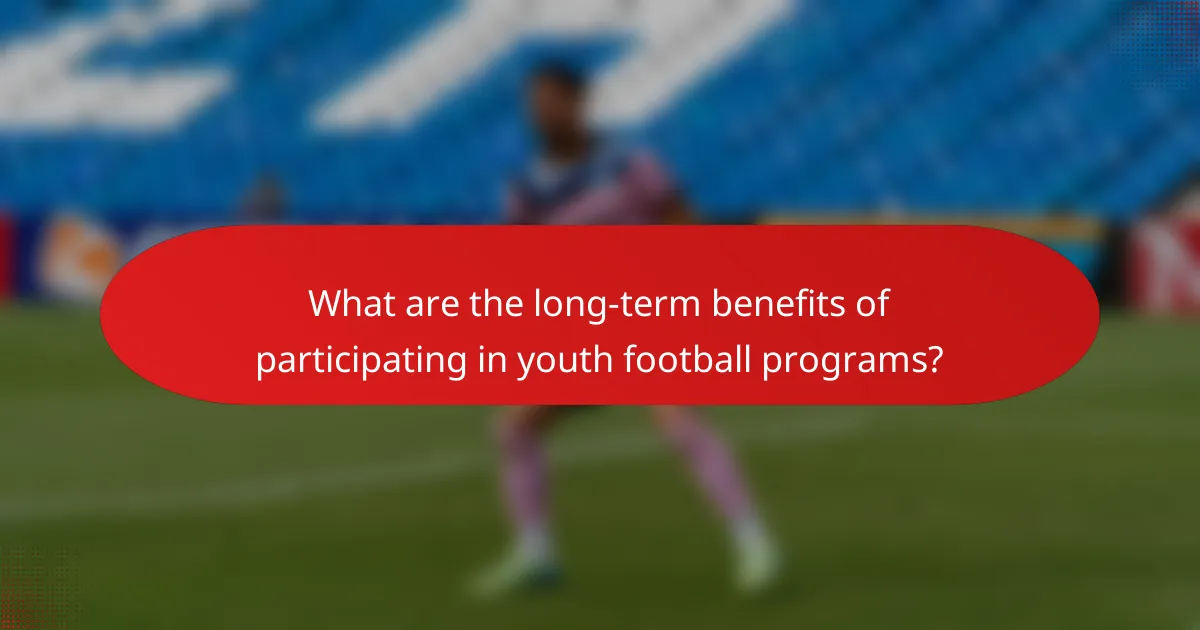 What are the long-term benefits of participating in youth football programs?